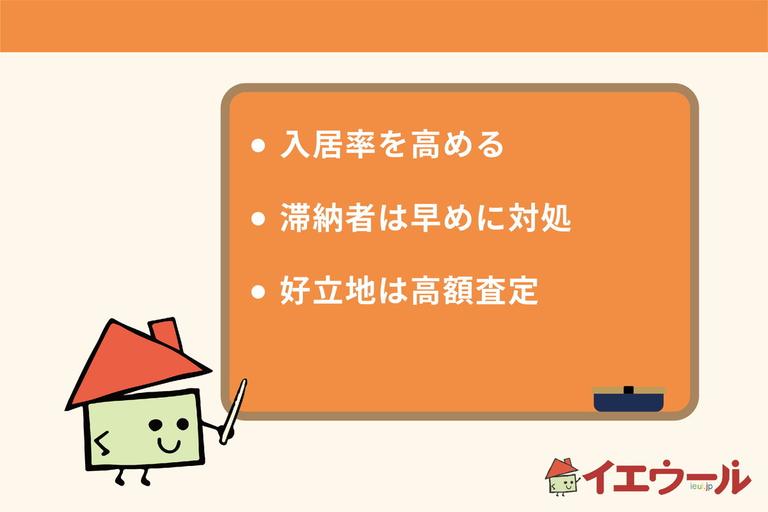 ● 入居率を高める

● 滞納者は早めに対処

● 好立地は高額査定

イエウール
ieul.jp